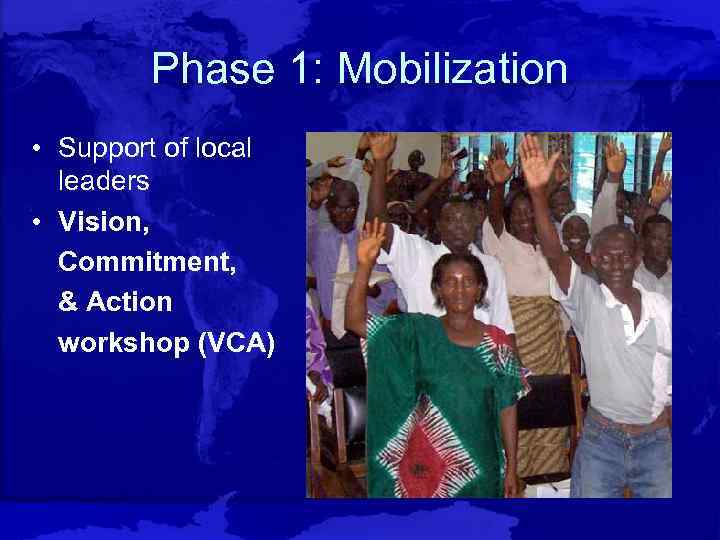 Phase 1: Mobilization

• Support of local leaders
• Vision, Commitment, & Action workshop (VCA)